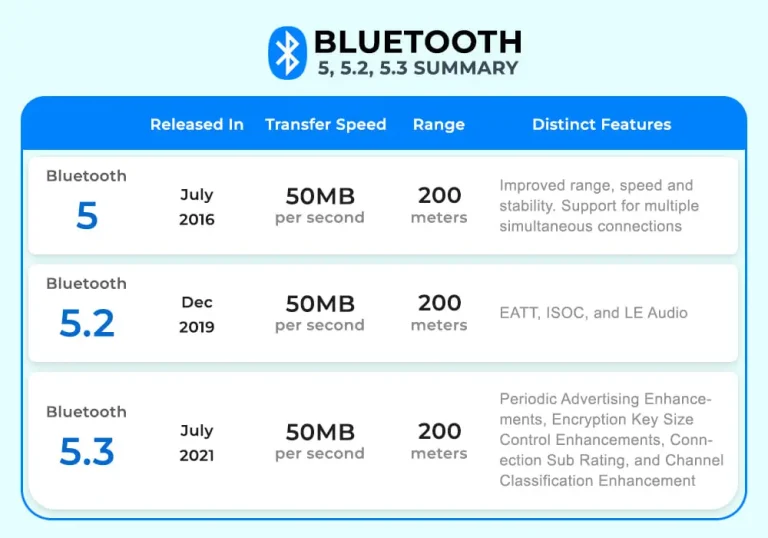 BLUETOOTH
5, 5.2, 5.3 SUMMARY

| | Released In | Transfer Speed | Range | Distinct Features |
|---|---|---|---|---|
| Bluetooth 5 | July 2016 | 50MB per second | 200 meters | Improved range, speed and stability. Support for multiple simultaneous connections |
| Bluetooth 5.2 | Dec 2019 | 50MB per second | 200 meters | EATT, ISOC, and LE Audio |
| Bluetooth 5.3 | July 2021 | 50MB per second | 200 meters | Periodic Advertising Enhancements, Encryption Key Size Control Enhancements, Connection Sub Rating, and Channel Classification Enhancement |